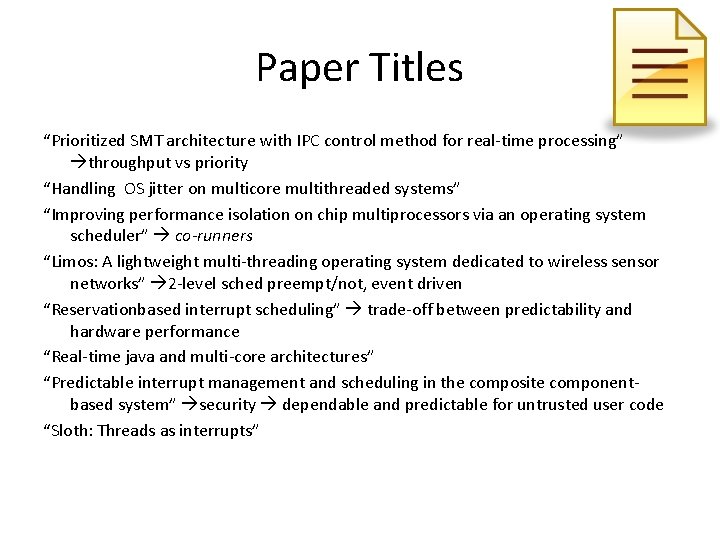 Paper Titles

“Prioritized SMT architecture with IPC control method for real-time processing” →throughput vs priority

“Handling OS jitter on multicore multithreaded systems”

“Improving performance isolation on chip multiprocessors via an operating system scheduler” → co-runners

“Limos: A lightweight multi-threading operating system dedicated to wireless sensor networks” →2-level sched preempt/not, event driven

“Reservationbased interrupt scheduling” → trade-off between predictability and hardware performance

“Real-time java and multi-core architectures”

“Predictable interrupt management and scheduling in the composite component-based system” →security → dependable and predictable for untrusted user code

“Sloth: Threads as interrupts”